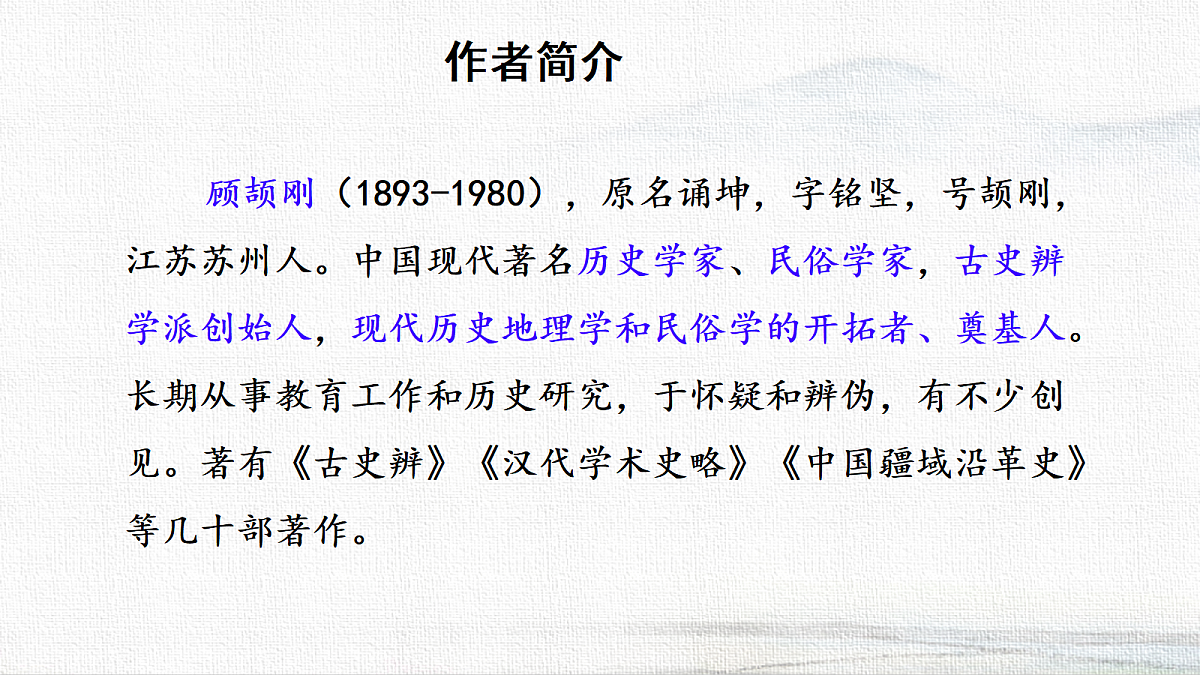 作者简介

顾颉刚（1893-1980），原名诵坤，字铭坚，号颉刚，江苏苏州人。中国现代著名历史学家、民俗学家，古史辨学派创始人，现代历史地理学和民俗学的开拓者、奠基人。长期从事教育工作和历史研究，于怀疑和辨伪，有不少创见。著有《古史辨》《汉代学术史略》《中国疆域沿革史》等几十部著作。